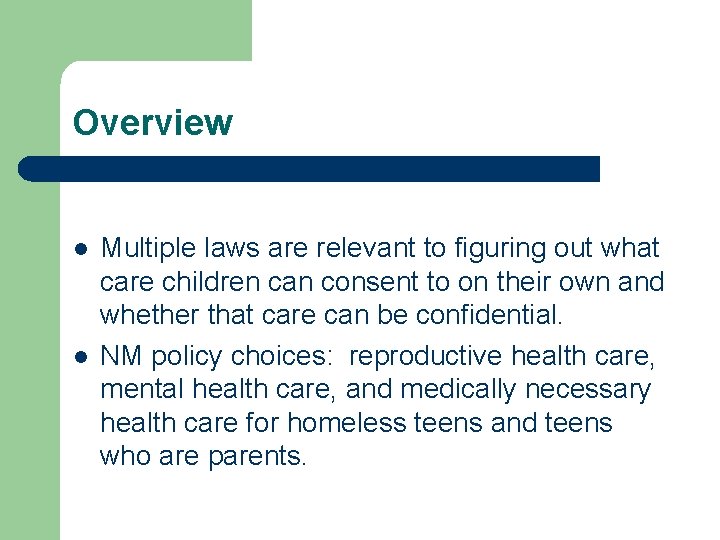 Overview

- Multiple laws are relevant to figuring out what care children can consent to on their own and whether that care can be confidential.
- NM policy choices: reproductive health care, mental health care, and medically necessary health care for homeless teens and teens who are parents.